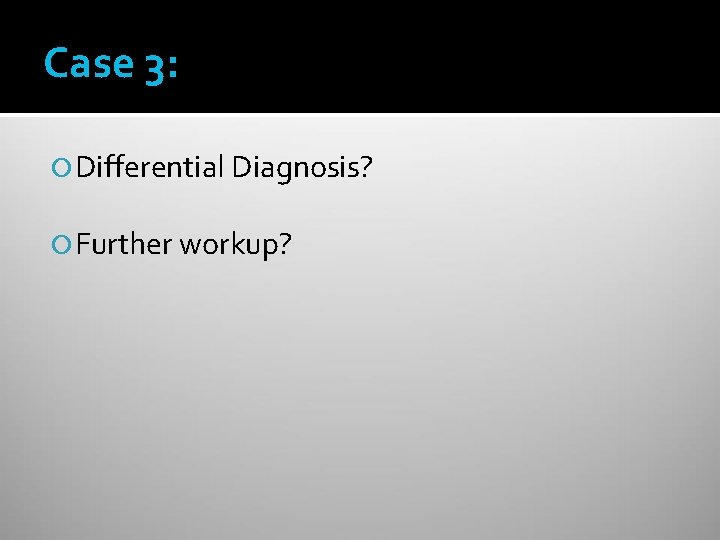 Case 3:

Differential Diagnosis?

Further workup?